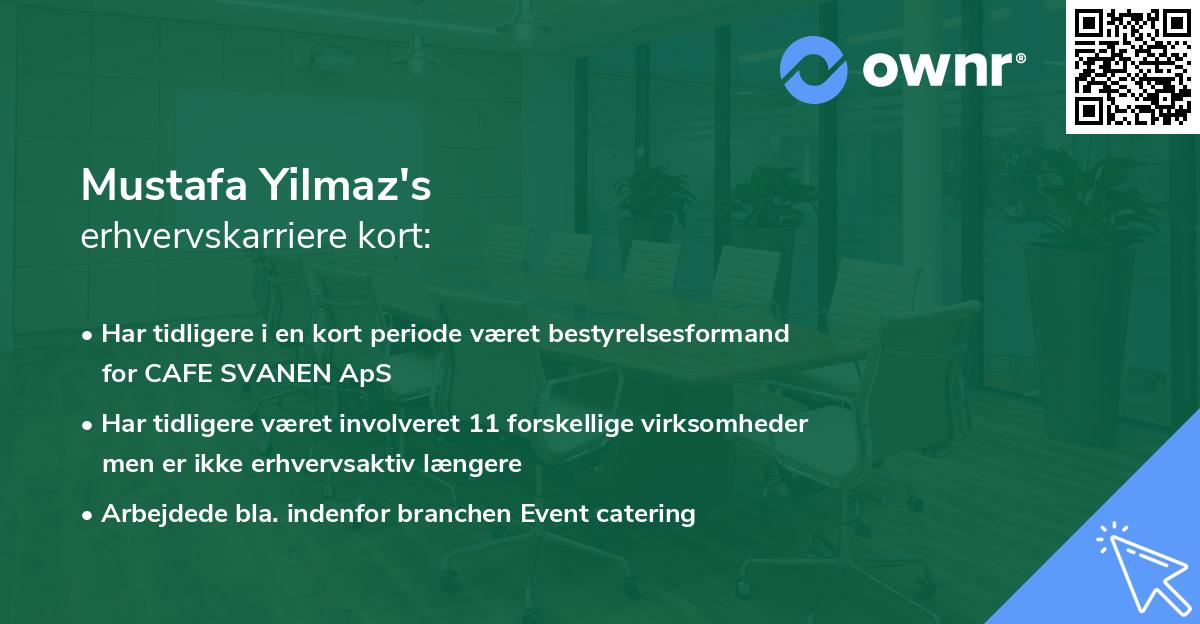 ownr®

Mustafa Yilmaz's
erhvervskarriere kort:

• Har tidligere i en kort periode været bestyrelsesformand for CAFE SVANEN ApS
• Har tidligere været involveret 11 forskellige virksomheder men er ikke erhvervsaktiv længere
• Arbejdede bla. indenfor branchen Event catering